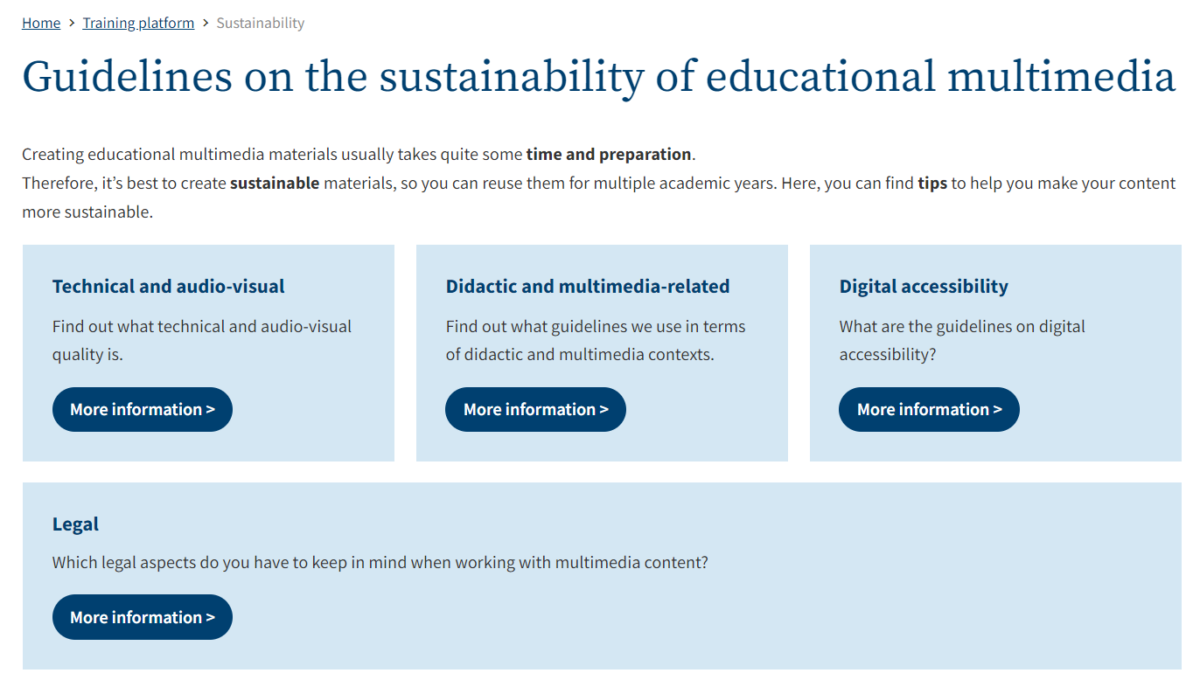 Home > Training platform > Sustainability

Guidelines on the sustainability of educational multimedia

Creating educational multimedia materials usually takes quite some time and preparation.
Therefore, it's best to create sustainable materials, so you can reuse them for multiple academic years. Here, you can find tips to help you make your content more sustainable.

Technical and audio-visual

Find out what technical and audio-visual quality is.

More information >

Didactic and multimedia-related

Find out what guidelines we use in terms of didactic and multimedia contexts.

More information >

Digital accessibility

What are the guidelines on digital accessibility?

More information >

Legal

Which legal aspects do you have to keep in mind when working with multimedia content?

More information >